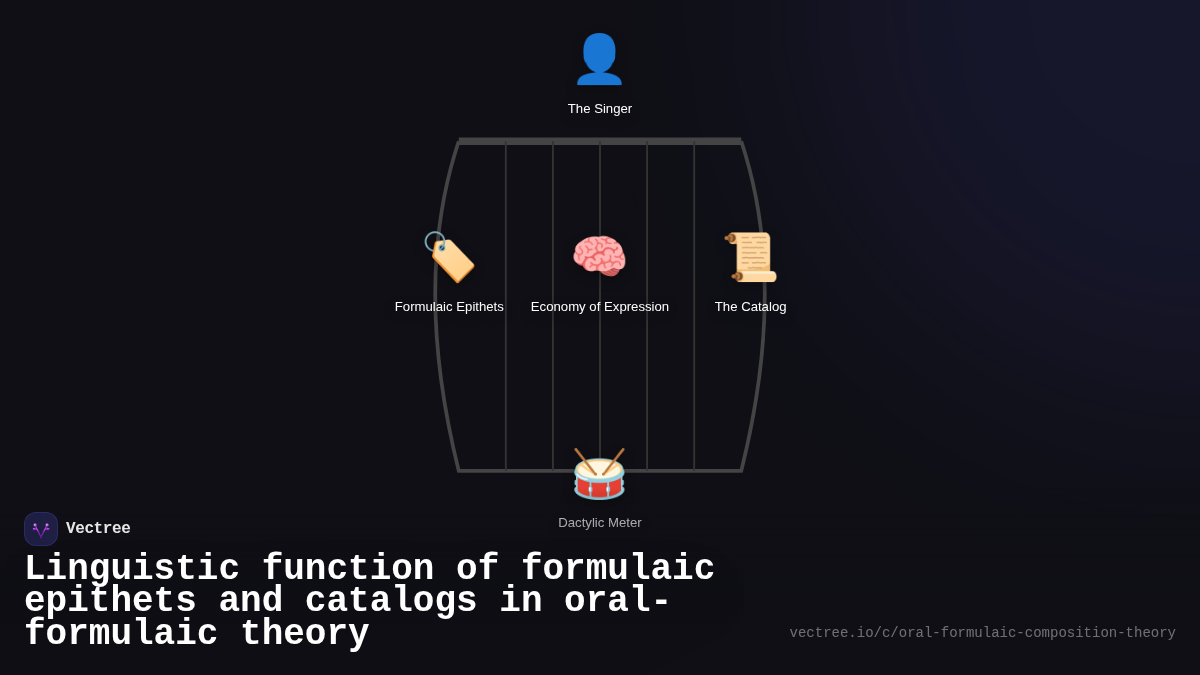 The Singer

Formulaic Epithets

Economy of Expression

The Catalog

Dactylic Meter

Vectree

Linguistic function of formulaic epithets and catalogs in oral-formulaic theory

vectree.io/c/oral-formulaic-composition-theory